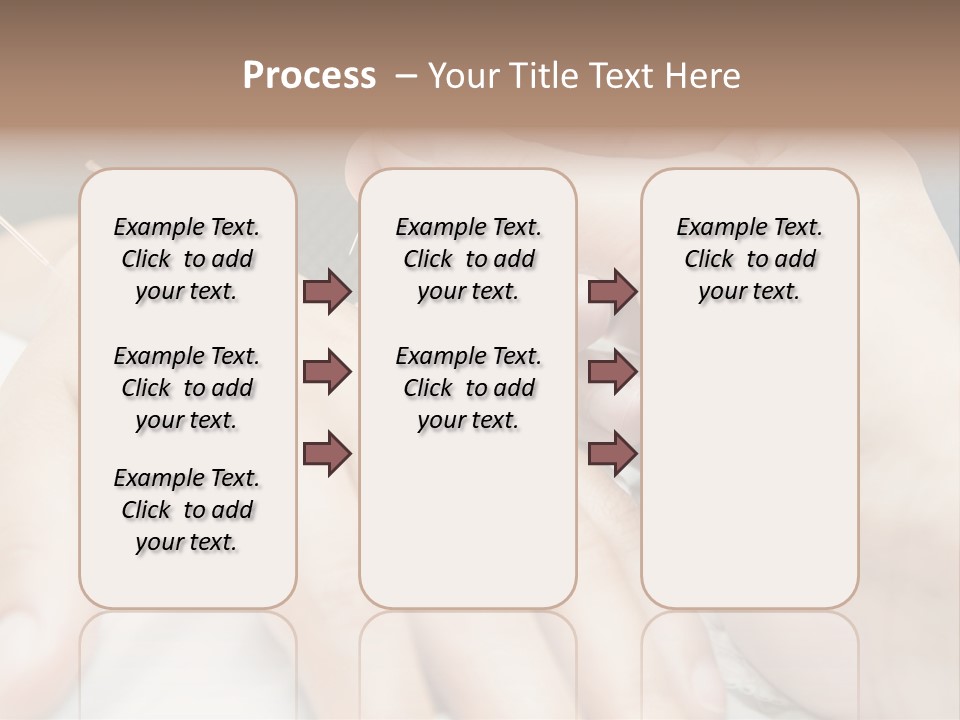 Process – Your Title Text Here

Example Text. Click to add your text.

Example Text. Click to add your text.

Example Text. Click to add your text.

Example Text. Click to add your text.

Example Text. Click to add your text.

Example Text. Click to add your text.